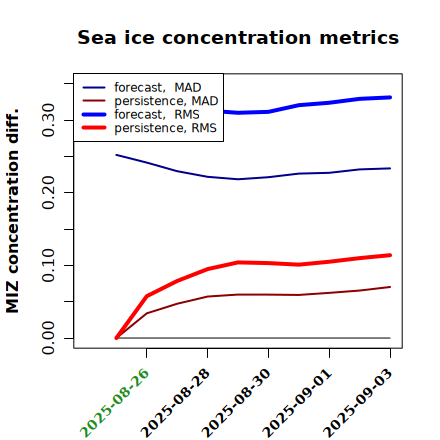 Sea ice concentration metrics

forecast, MAD
persistence, MAD
forecast, RMS
persistence, RMS

MIZ concentration diff.

0.00
0.10
0.20
0.30

2025-08-26
2025-08-28
2025-08-30
2025-09-01
2025-09-03